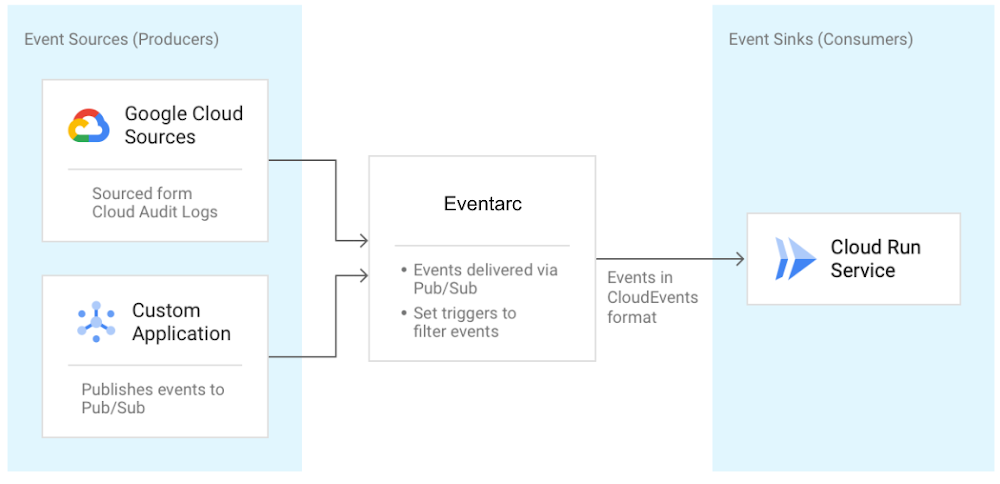 Event Sources (Producers)

Google Cloud Sources

Sourced form Cloud Audit Logs

Custom Application

Publishes events to Pub/Sub

Eventarc

• Events delivered via Pub/Sub
• Set triggers to filter events

Events in CloudEvents format

Event Sinks (Consumers)

Cloud Run Service